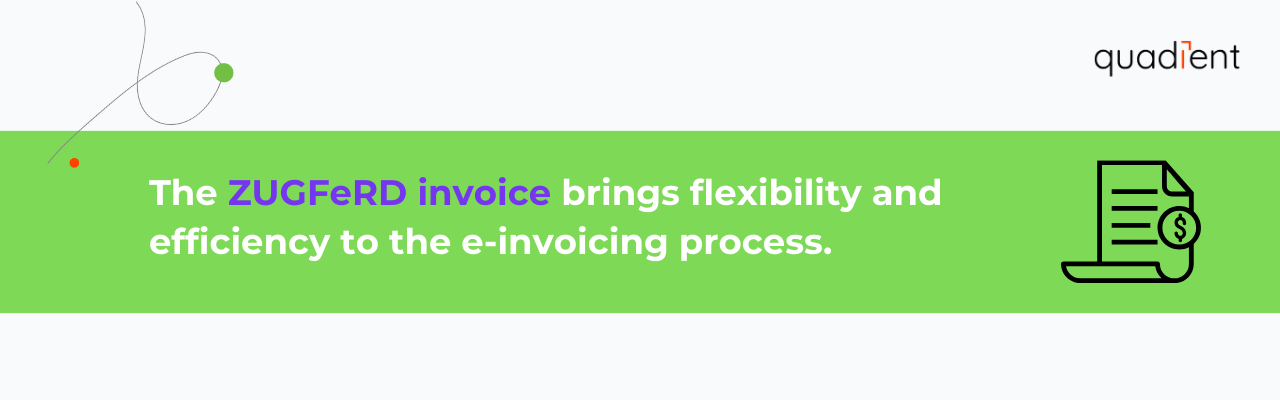 quadient

The ZUGFeRD invoice brings flexibility and efficiency to the e-invoicing process.

$